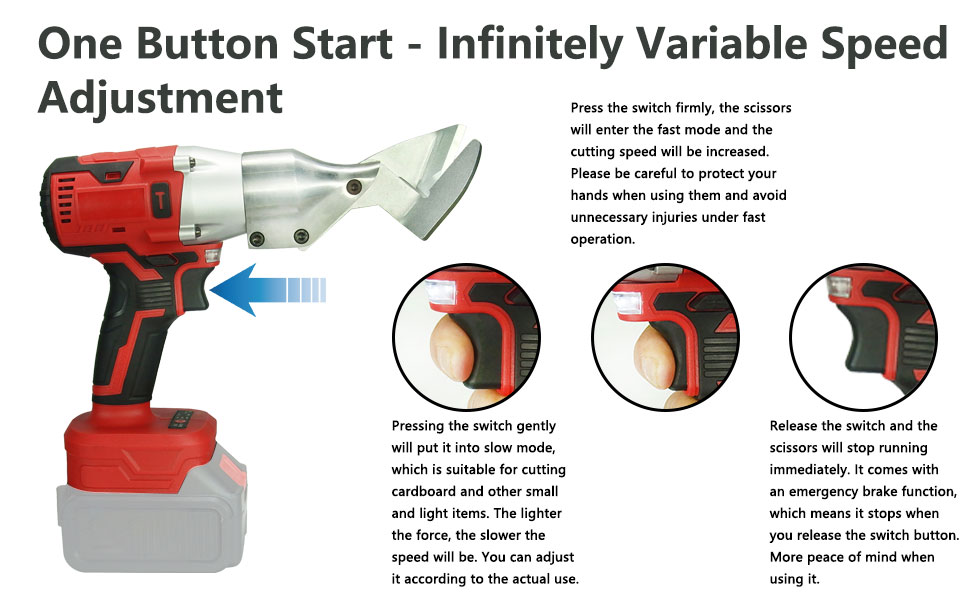 One Button Start - Infinitely Variable Speed Adjustment

Press the switch firmly, the scissors will enter the fast mode and the cutting speed will be increased. Please be careful to protect your hands when using them and avoid unnecessary injuries under fast operation.

Pressing the switch gently will put it into slow mode, which is suitable for cutting cardboard and other small and light items. The lighter the force, the slower the speed will be. You can adjust it according to the actual use.

Release the switch and the scissors will stop running immediately. It comes with an emergency brake function, which means it stops when you release the switch button. More peace of mind when using it.